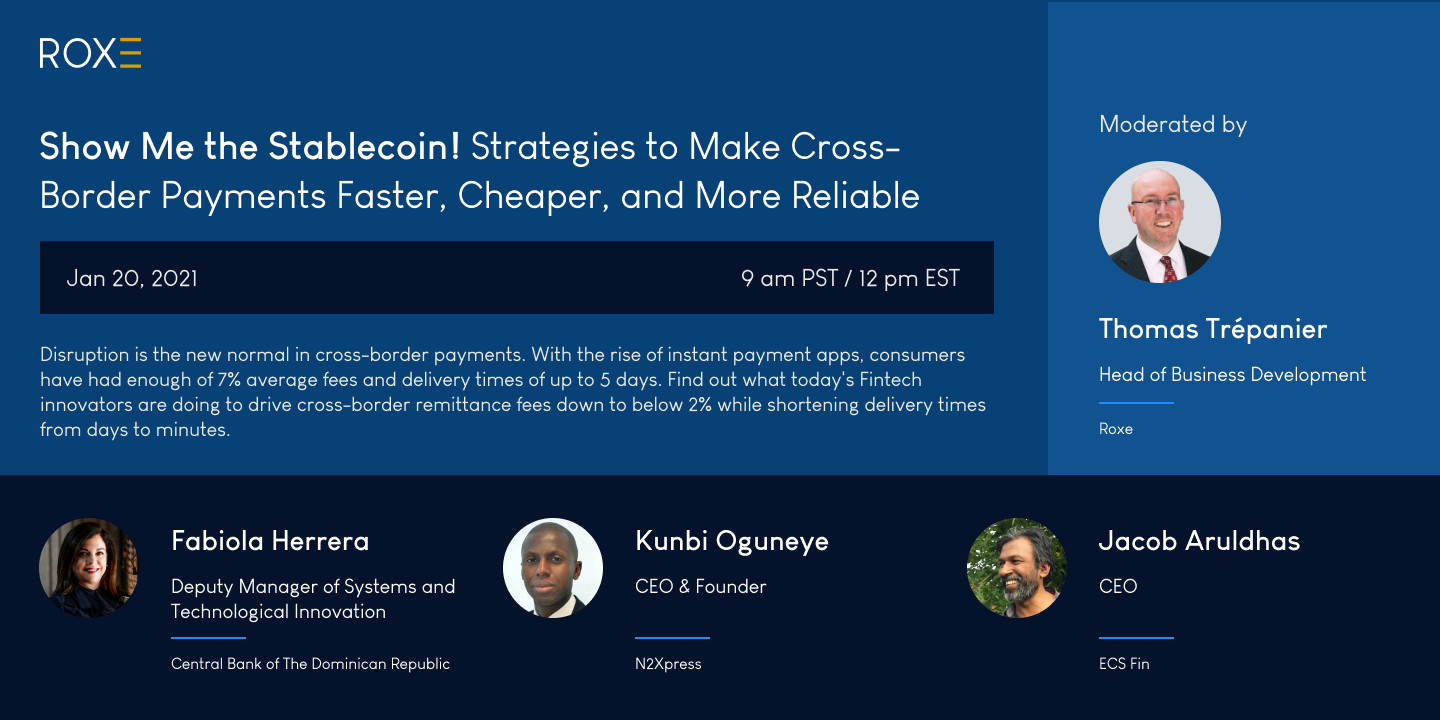 ROXE

Show Me the Stablecoin! Strategies to Make Cross-Border Payments Faster, Cheaper, and More Reliable

Jan 20, 2021

9 am PST / 12 pm EST

Disruption is the new normal in cross-border payments. With the rise of instant payment apps, consumers have had enough of 7% average fees and delivery times of up to 5 days. Find out what today's Fintech innovators are doing to drive cross-border remittance fees down to below 2% while shortening delivery times from days to minutes.

Moderated by

Thomas Trépanier

Head of Business Development

Roxe

Fabiola Herrera

Deputy Manager of Systems and Technological Innovation

Central Bank of The Dominican Republic

Kunbi Oguneye

CEO & Founder

N2Xpress

Jacob Aruldhas

CEO

ECS Fin